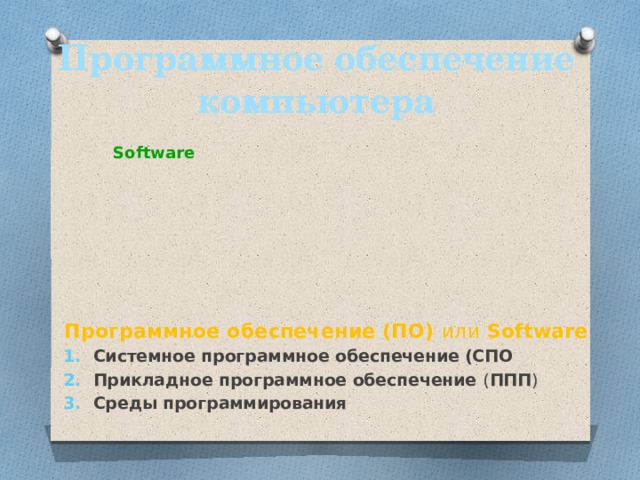 Программное обеспечение компьютера

Software

Программное обеспечение (ПО) или Software

1. Системное программное обеспечение (СПО
2. Прикладное программное обеспечение (ППП)
3. Среды программирования